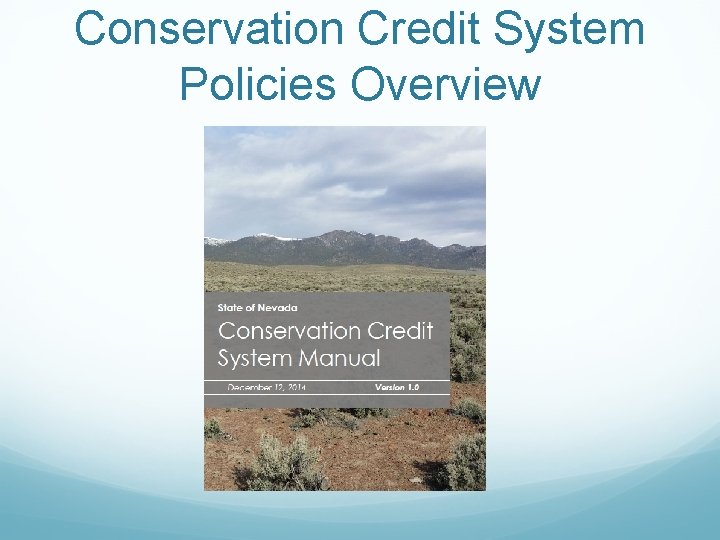 Conservation Credit System Policies Overview

State of Nevada

Conservation Credit System Manual

December 12, 2014 Version 1.0